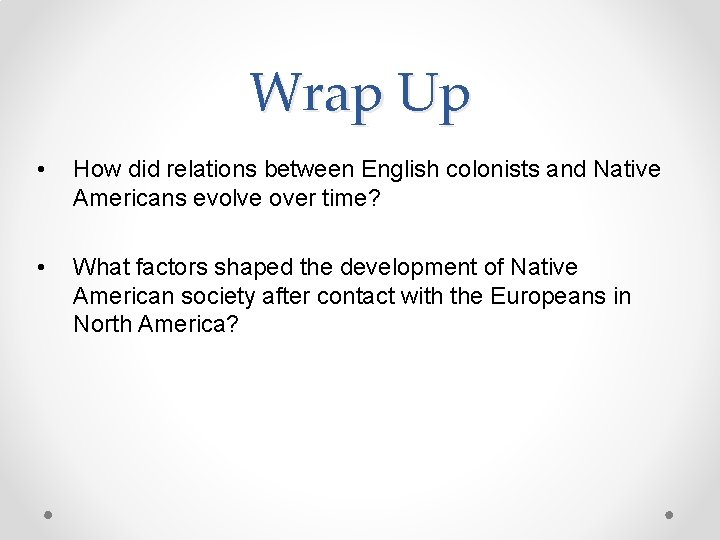 Wrap Up

• How did relations between English colonists and Native Americans evolve over time?

• What factors shaped the development of Native American society after contact with the Europeans in North America?